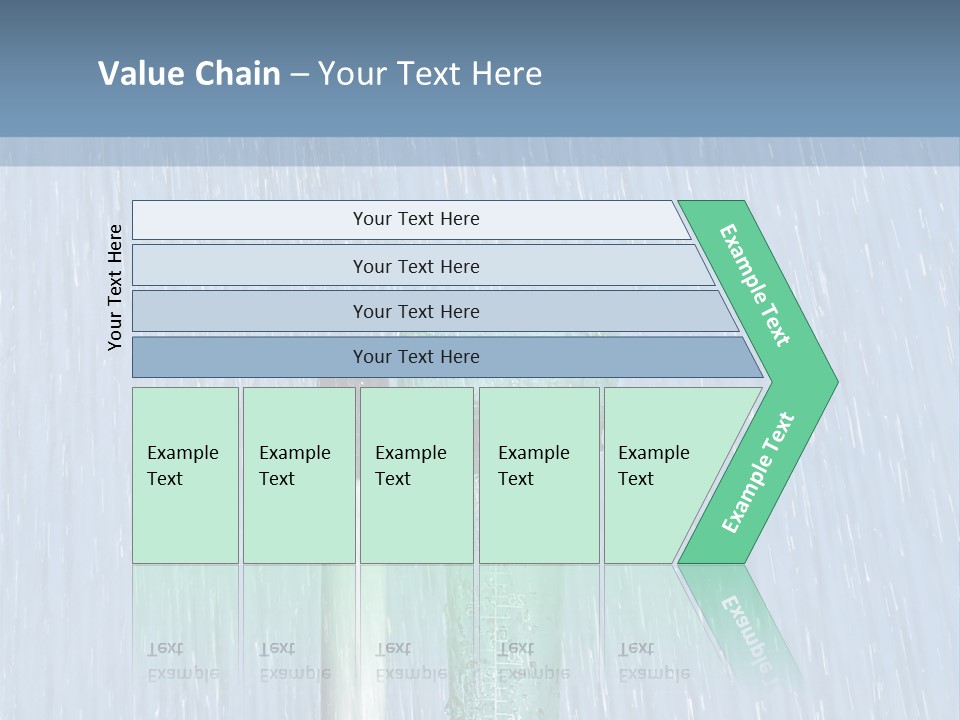 Value Chain – Your Text Here

Your Text Here

Your Text Here

Your Text Here

Your Text Here

Your Text Here

Example Text

Example Text

Example Text

Example Text

Example Text

Example Text

Example Text